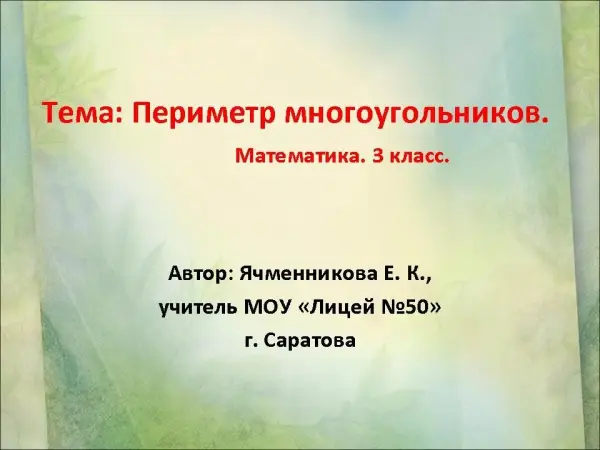 Тема: Периметр многоугольников.

Математика. 3 класс.

Автор: Ячменникова Е. К.,
учитель МОУ «Лицей №50»
г. Саратова